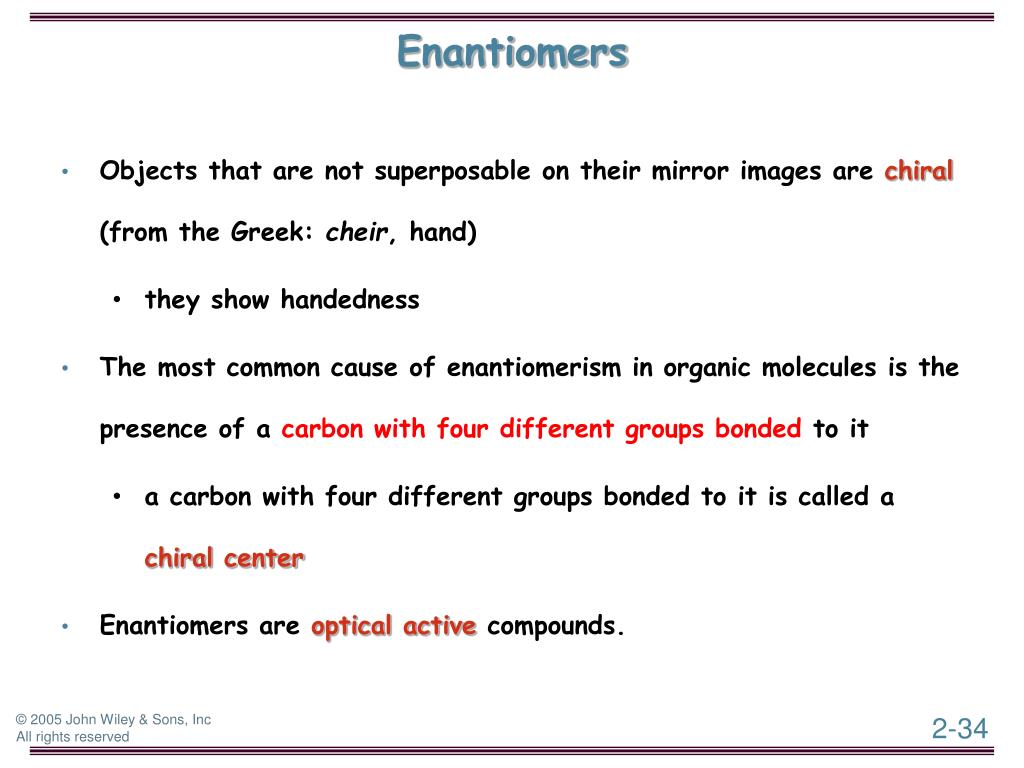 Enantiomers

• Objects that are not superposable on their mirror images are chiral (from the Greek: cheir, hand)

• they show handedness

• The most common cause of enantiomerism in organic molecules is the presence of a carbon with four different groups bonded to it

• a carbon with four different groups bonded to it is called a chiral center

• Enantiomers are optical active compounds.

© 2005 John Wiley & Sons, Inc
All rights reserved

2-34